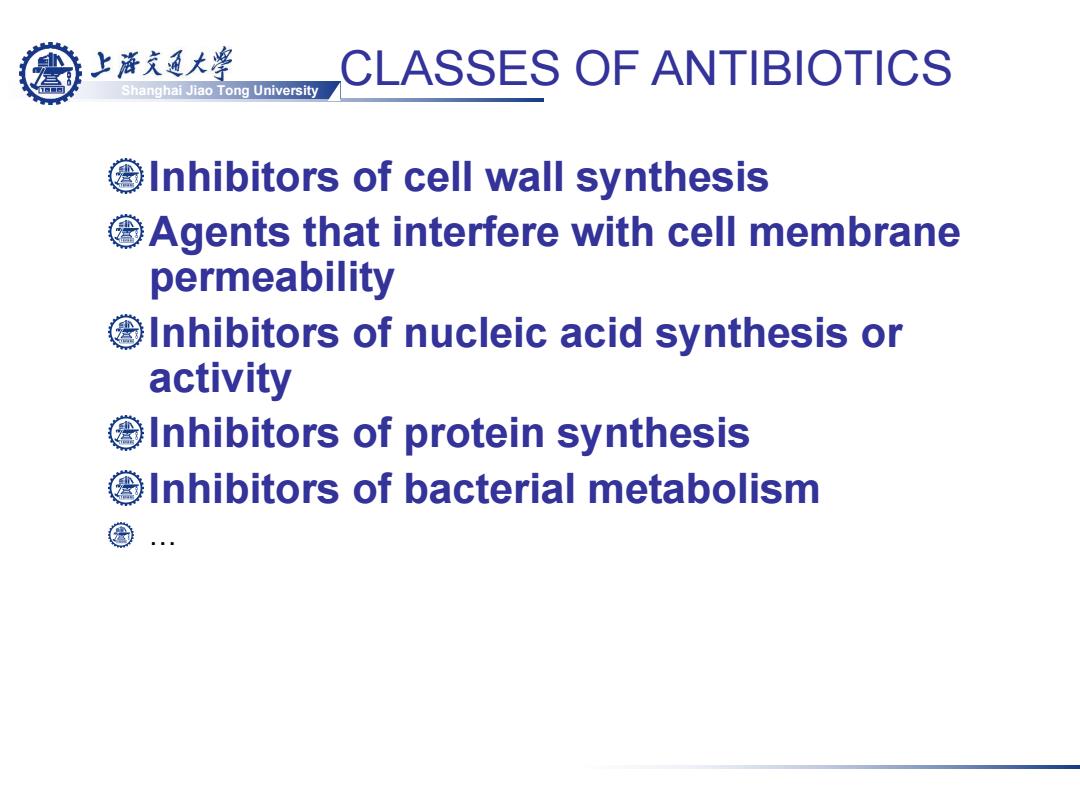 上海交通大学
Shanghai Jiao Tong University

CLASSES OF ANTIBIOTICS

Inhibitors of cell wall synthesis

Agents that interfere with cell membrane permeability

Inhibitors of nucleic acid synthesis or activity

Inhibitors of protein synthesis

Inhibitors of bacterial metabolism

…